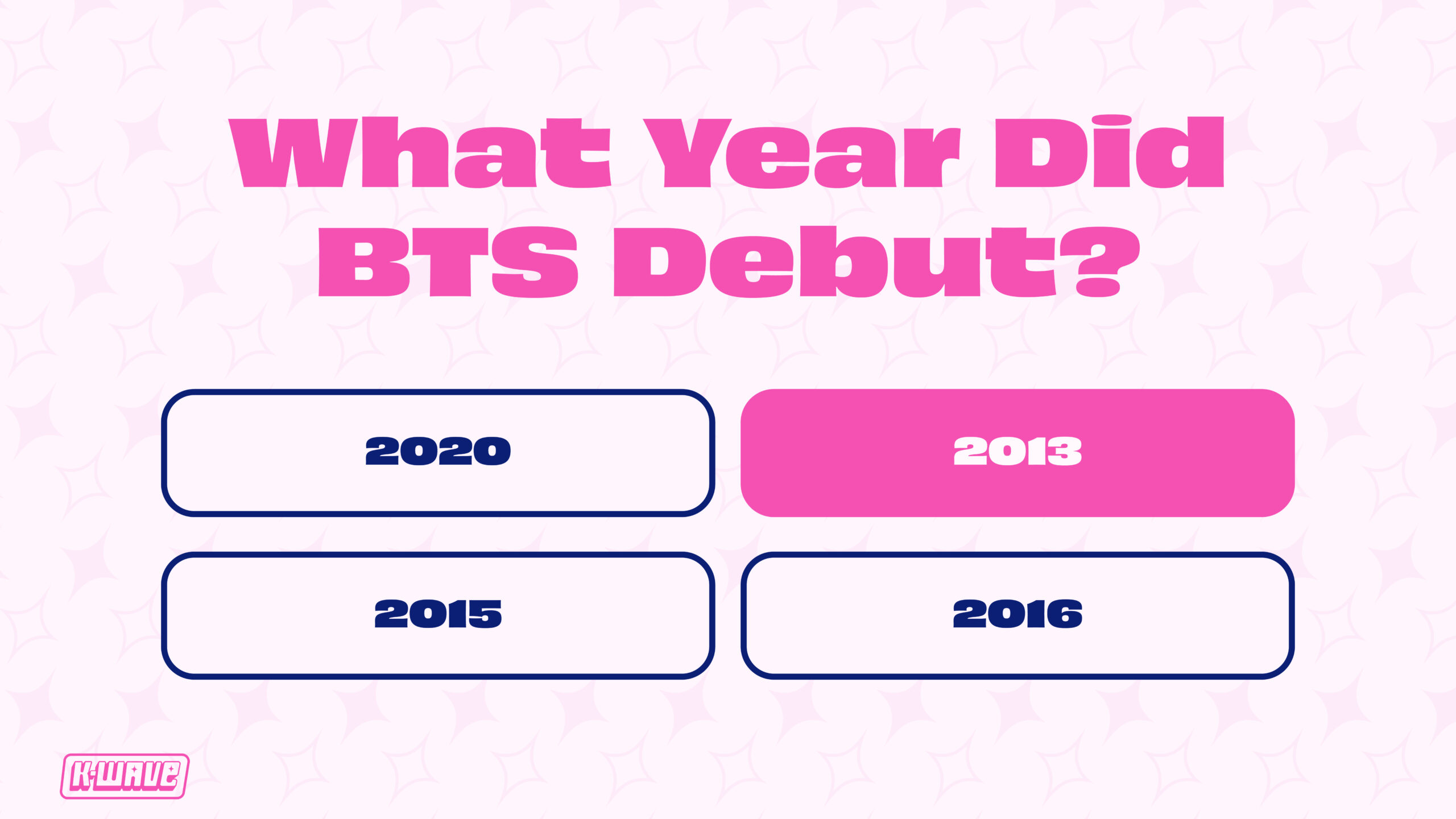 What Year Did BTS Debut?

2020

2013

2015

2016

K-WAVE